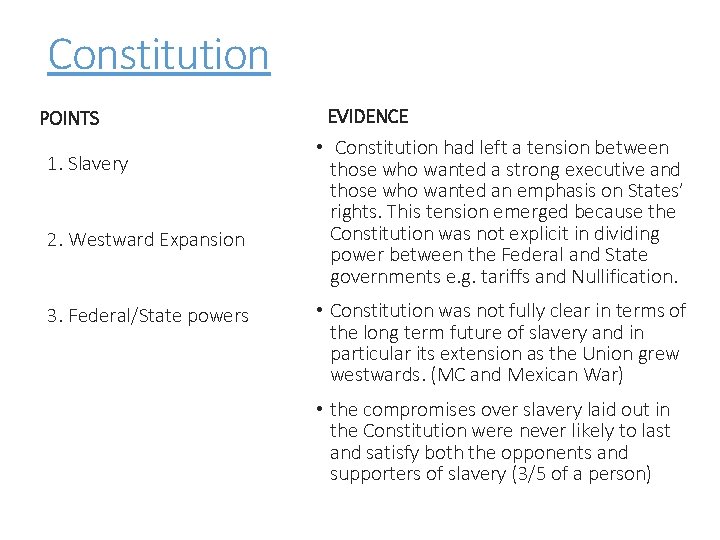 Constitution

POINTS

1. Slavery

2. Westward Expansion

3. Federal/State powers

EVIDENCE

• Constitution had left a tension between those who wanted a strong executive and those who wanted an emphasis on States' rights. This tension emerged because the Constitution was not explicit in dividing power between the Federal and State governments e.g. tariffs and Nullification.

• Constitution was not fully clear in terms of the long term future of slavery and in particular its extension as the Union grew westwards. (MC and Mexican War)

• the compromises over slavery laid out in the Constitution were never likely to last and satisfy both the opponents and supporters of slavery (3/5 of a person)